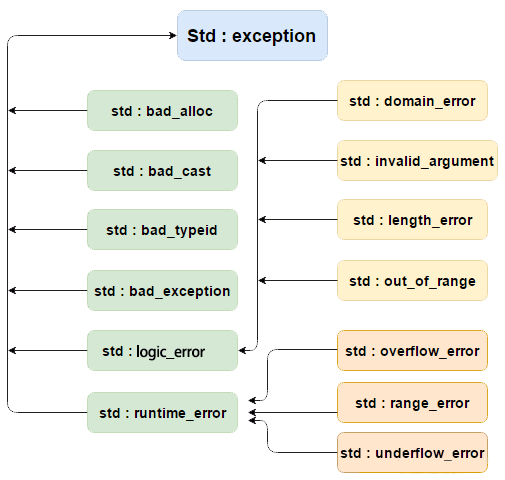 Std : exception

std : bad_alloc

std : bad_cast

std : bad_typeid

std : bad_exception

std : logic_error

std : runtime_error

std : domain_error

std : invalid_argument

std : length_error

std : out_of_range

std : overflow_error

std : range_error

std : underflow_error